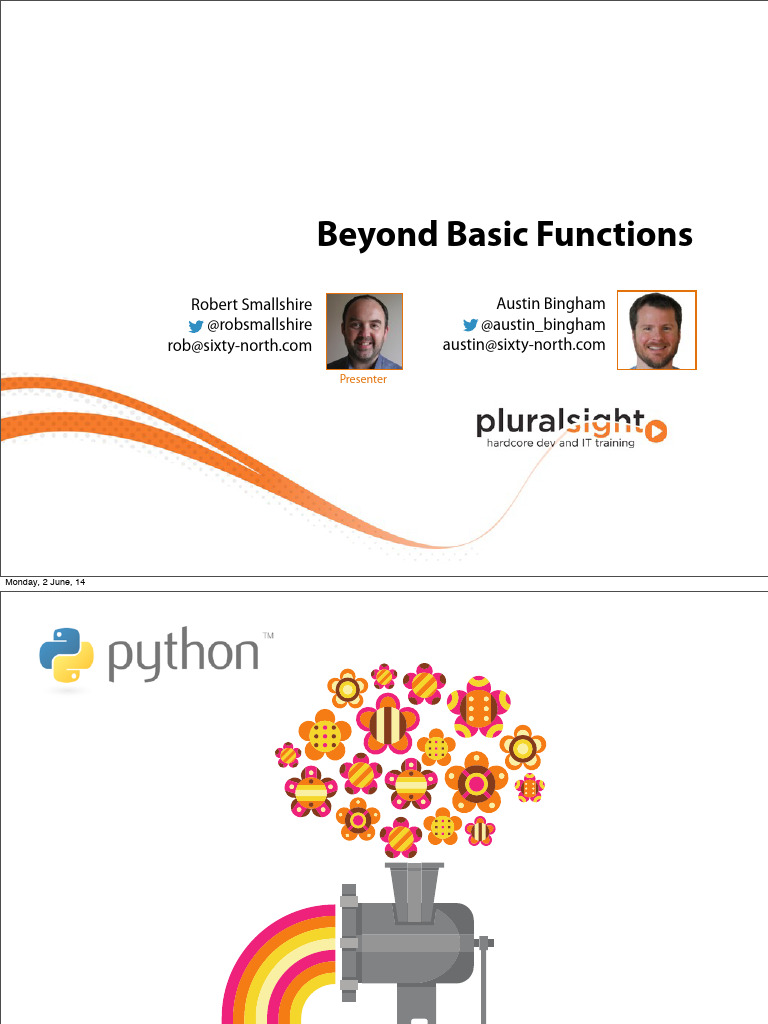 Beyond Basic Functions

Robert Smallshire
@robsmallshire
rob@sixty-north.com

Presenter

Austin Bingham
@austin_bingham
austin@sixty-north.com

pluralsight
hardcore dev and IT training

Monday, 2 June, 14

python™